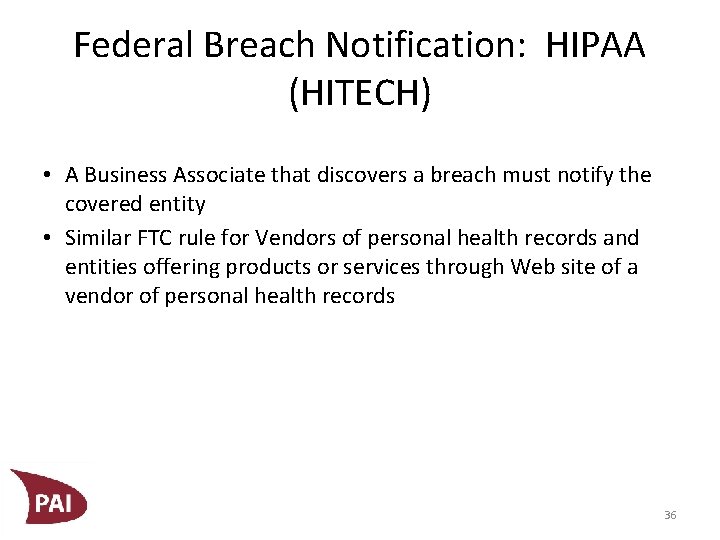 Federal Breach Notification: HIPAA (HITECH)

• A Business Associate that discovers a breach must notify the covered entity
• Similar FTC rule for Vendors of personal health records and entities offering products or services through Web site of a vendor of personal health records

PAI

36